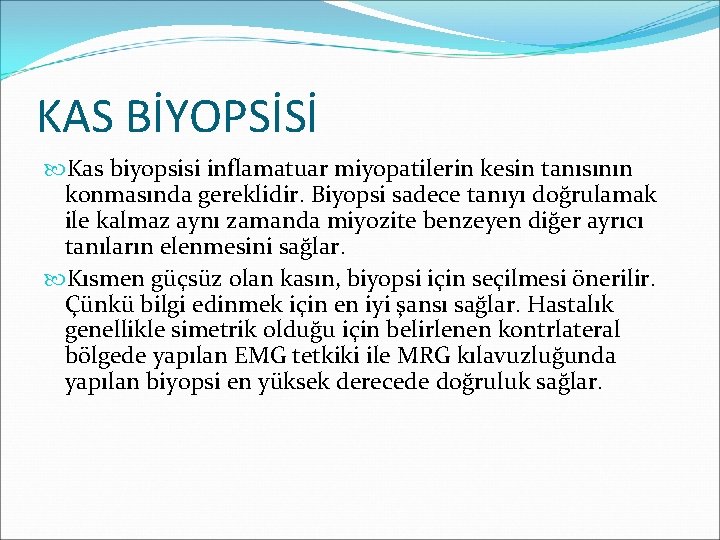 KAS BİYOPSİSİ

Kas biyopsisi inflamatuar miyopatilerin kesin tanısının konmasında gereklidir. Biyopsi sadece tanıyı doğrulamak ile kalmaz aynı zamanda miyozite benzeyen diğer ayrıcı tanıların elenmesini sağlar.

Kısmen güçsüz olan kasın, biyopsi için seçilmesi önerilir. Çünkü bilgi edinmek için en iyi şansı sağlar. Hastalık genellikle simetrik olduğu için belirlenen kontrlateral bölgede yapılan EMG tetkiki ile MRG kılavuzluğunda yapılan biyopsi en yüksek derecede doğruluk sağlar.